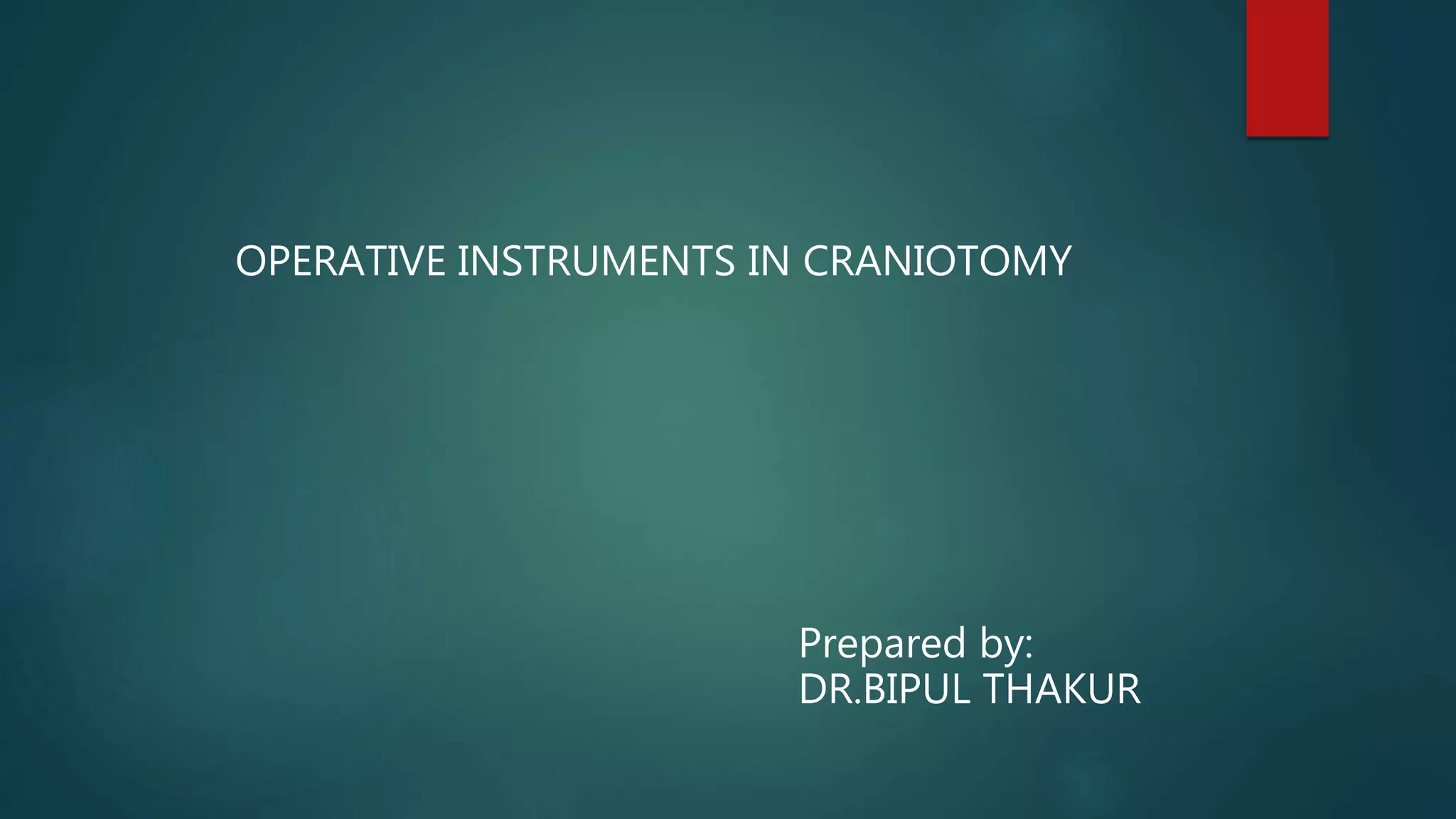 OPERATIVE INSTRUMENTS IN CRANIOTOMY

Prepared by:
DR.BIPUL THAKUR